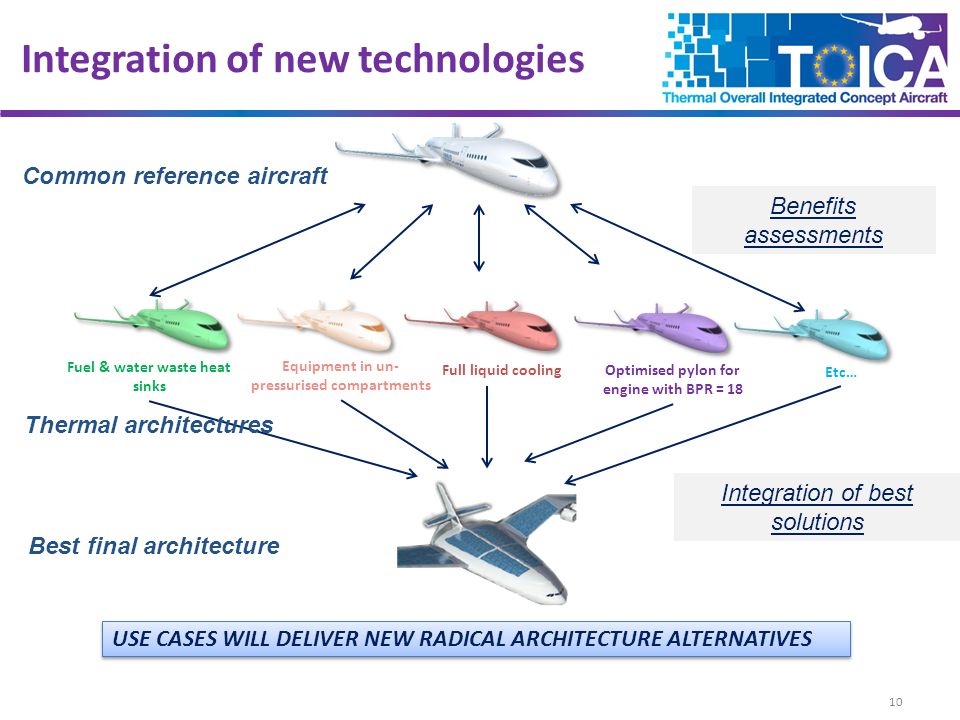 Integration of new technologies

TOICA
Thermal Overall Integrated Concept Aircraft

Common reference aircraft

Benefits assessments

Fuel & water waste heat sinks

Equipment in un-pressurised compartments

Full liquid cooling

Optimised pylon for engine with BPR = 18

Etc…

Thermal architectures

Integration of best solutions

Best final architecture

USE CASES WILL DELIVER NEW RADICAL ARCHITECTURE ALTERNATIVES

10